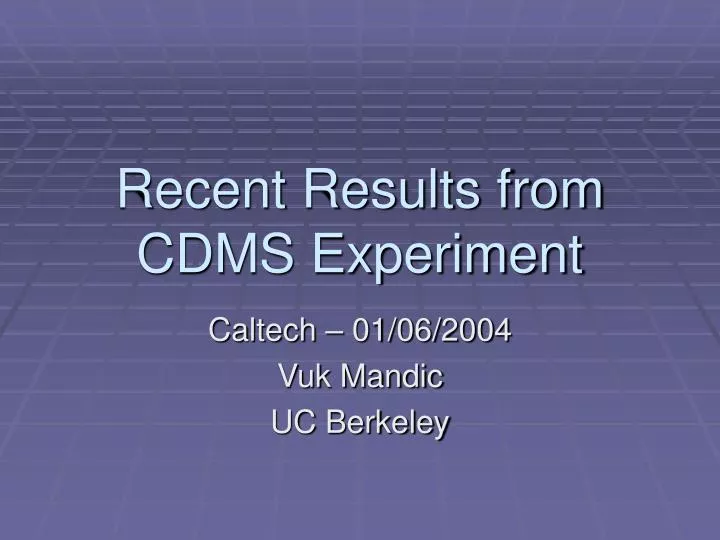 Recent Results from CDMS Experiment

Caltech – 01/06/2004
Vuk Mandic
UC Berkeley